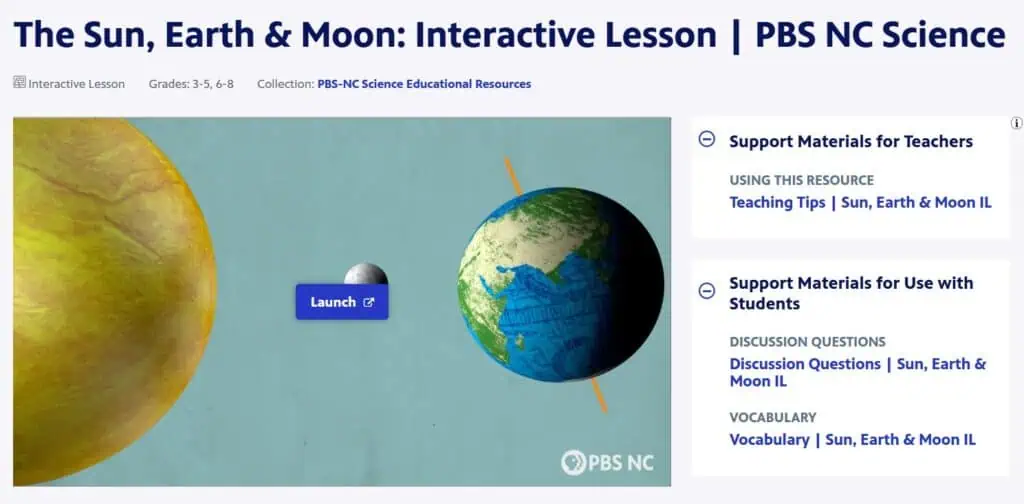 The Sun, Earth & Moon: Interactive Lesson | PBS NC Science

Interactive Lesson Grades: 3-5, 6-8 Collection: PBS-NC Science Educational Resources

Launch

PBS NC

Support Materials for Teachers

USING THIS RESOURCE
Teaching Tips | Sun, Earth & Moon IL

Support Materials for Use with Students

DISCUSSION QUESTIONS
Discussion Questions | Sun, Earth & Moon IL

VOCABULARY
Vocabulary | Sun, Earth & Moon IL